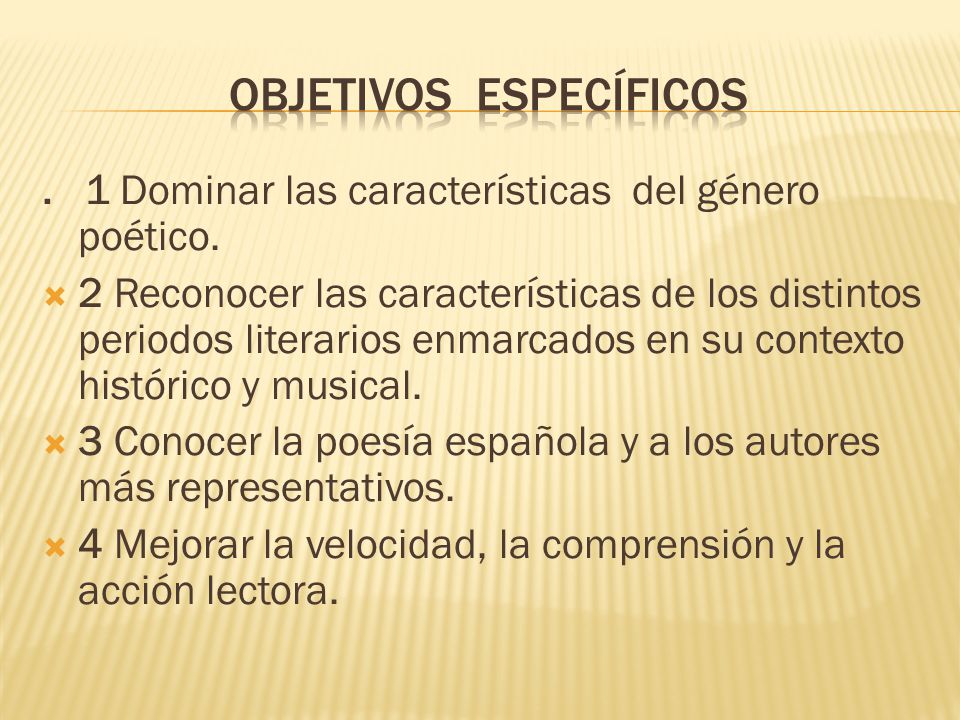 OBJETIVOS ESPECÍFICOS

. 1 Dominar las características del género poético.

2 Reconocer las características de los distintos periodos literarios enmarcados en su contexto histórico y musical.

3 Conocer la poesía española y a los autores más representativos.

4 Mejorar la velocidad, la comprensión y la acción lectora.